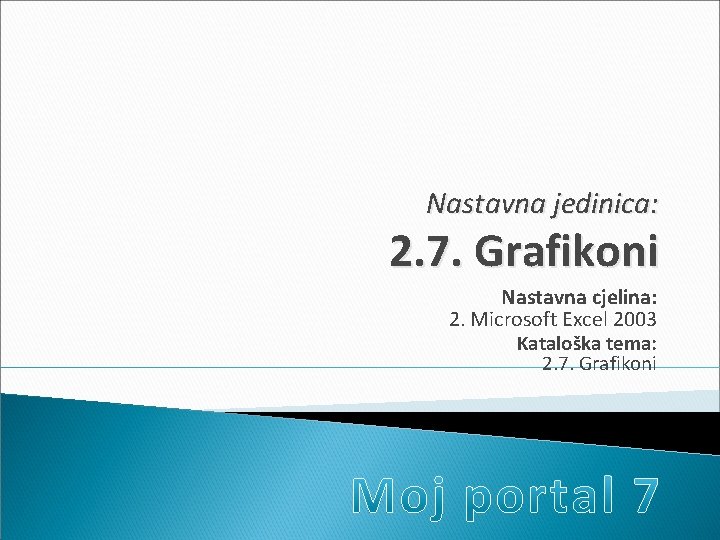 Nastavna jedinica:

2.7. Grafikoni

Nastavna cjelina:
2. Microsoft Excel 2003
Kataloška tema:
2.7. Grafikoni

Moj portal 7